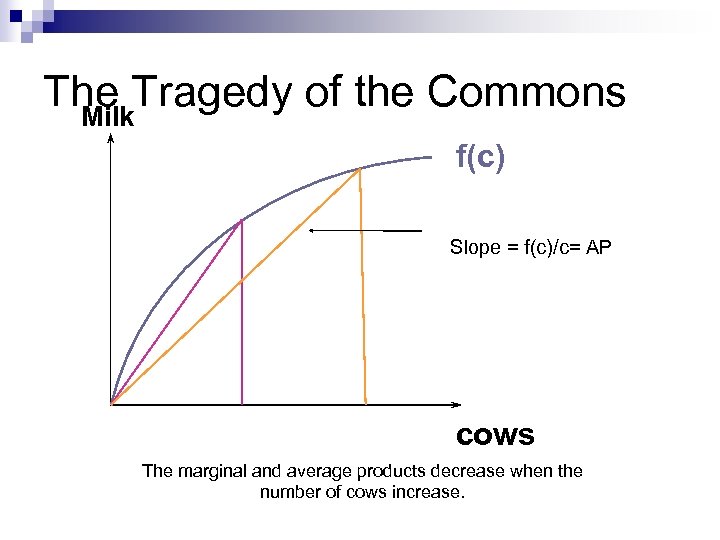 The Tragedy of the Commons

Milk

f(c)

Slope = f(c)/c= AP

cows

The marginal and average products decrease when the number of cows increase.